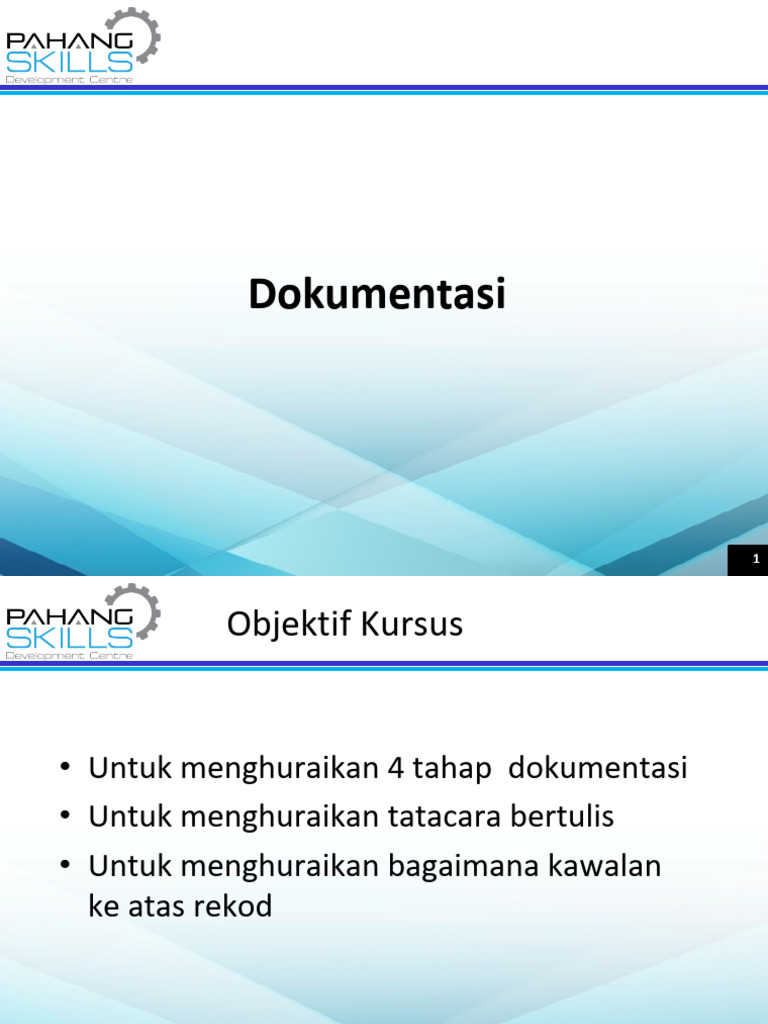 PAHANG SKILLS
Development Centre

Dokumentasi

1

PAHANG SKILLS
Development Centre

Objektif Kursus

• Untuk menghuraikan 4 tahap dokumentasi
• Untuk menghuraikan tatacara bertulis
• Untuk menghuraikan bagaimana kawalan ke atas rekod